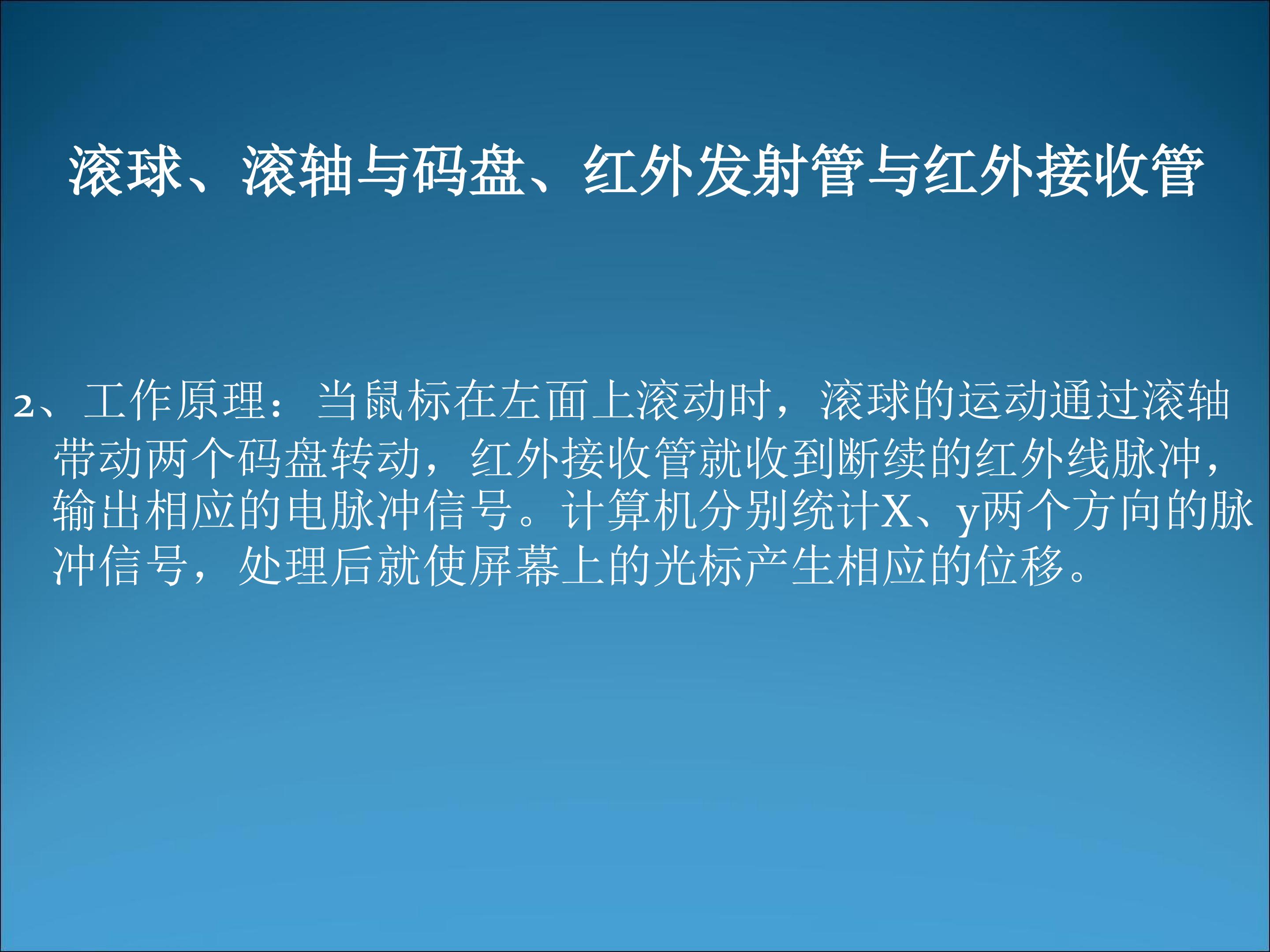 滚球、滚轴与码盘、红外发射管与红外接收管

2、工作原理：当鼠标在左面上滚动时，滚球的运动通过滚轴带动两个码盘转动，红外接收管就收到断续的红外线脉冲，输出相应的电脉冲信号。计算机分别统计X、y两个方向的脉冲信号，处理后就使屏幕上的光标产生相应的位移。